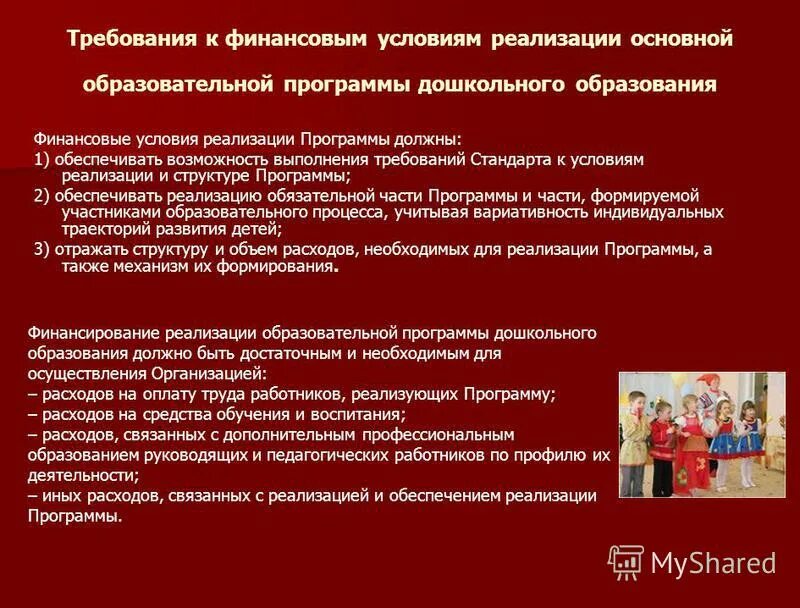 Требования к финансовым условиям реализации основной образовательной программы дошкольного образования

Финансовые условия реализации Программы должны:
1) обеспечивать возможность выполнения требований Стандарта к условиям реализации и структуре Программы;
2) обеспечивать реализацию обязательной части Программы и части, формируемой участниками образовательного процесса, учитывая вариативность индивидуальных траекторий развития детей;
3) отражать структуру и объем расходов, необходимых для реализации Программы, а также механизм их формирования.

Финансирование реализации образовательной программы дошкольного образования должно быть достаточным и необходимым для осуществления Организацией:
– расходов на оплату труда работников, реализующих Программу;
– расходов на средства обучения и воспитания;
– расходов, связанных с дополнительным профессиональным образованием руководящих и педагогических работников по профилю их деятельности;
– иных расходов, связанных с реализацией и обеспечением реализации Программы.

MyShared